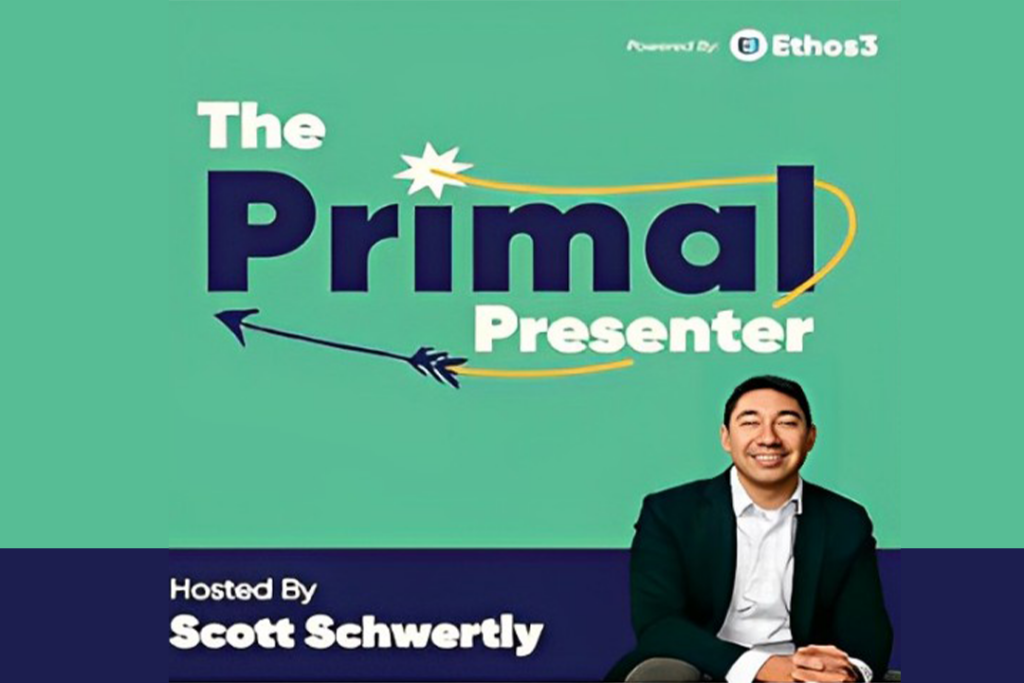 Powered By: Ethos3

The Primal Presenter

Hosted By
Scott Schwertly